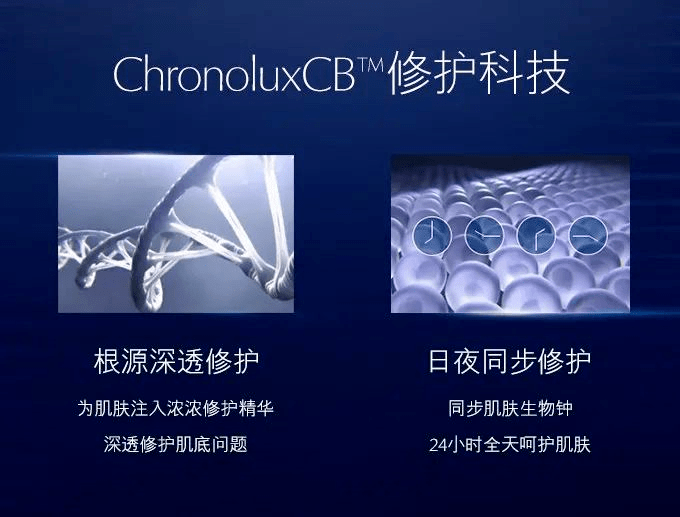 ChronoluxCB™修护科技

根源深透修护

为肌肤注入浓浓修护精华

深透修护肌底问题

日夜同步修护

同步肌肤生物钟

24小时全天呵护肌肤